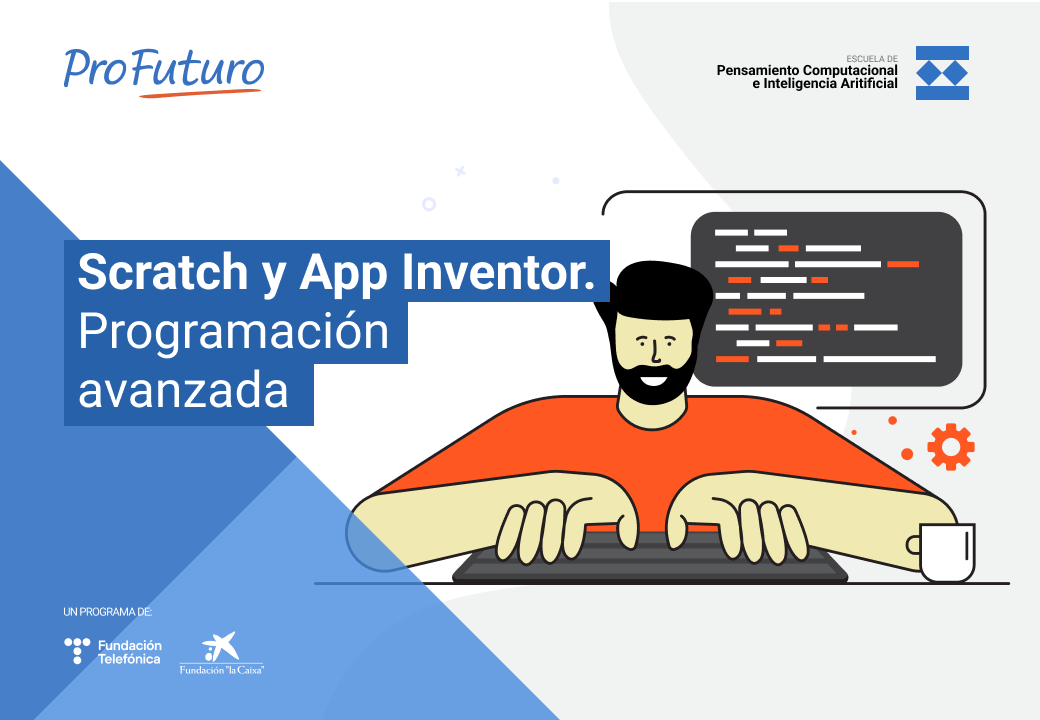 ProFuturo

ESCUELA DE
Pensamiento Computacional
e Inteligencia Aritificial

Scratch y App Inventor.
Programación avanzada

UN PROGRAMA DE:

Fundación Telefónica

Fundación "la Caixa"